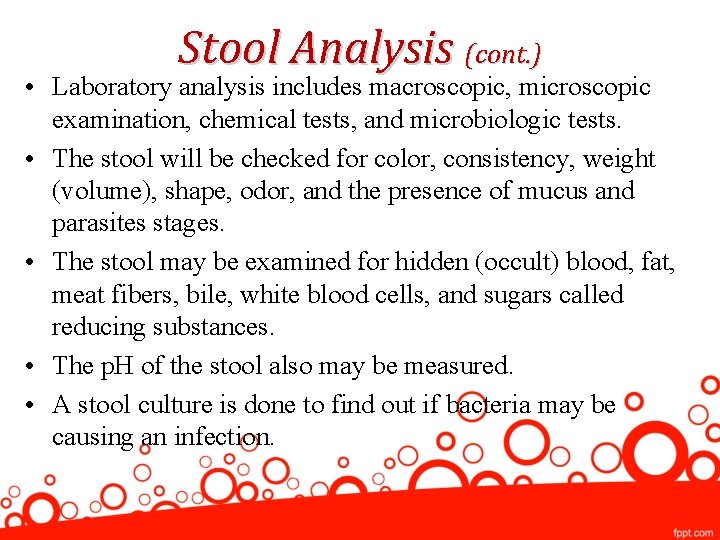 Stool Analysis (cont.)

• Laboratory analysis includes macroscopic, microscopic examination, chemical tests, and microbiologic tests.

• The stool will be checked for color, consistency, weight (volume), shape, odor, and the presence of mucus and parasites stages.

• The stool may be examined for hidden (occult) blood, fat, meat fibers, bile, white blood cells, and sugars called reducing substances.

• The pH of the stool also may be measured.

• A stool culture is done to find out if bacteria may be causing an infection.

fppt.com